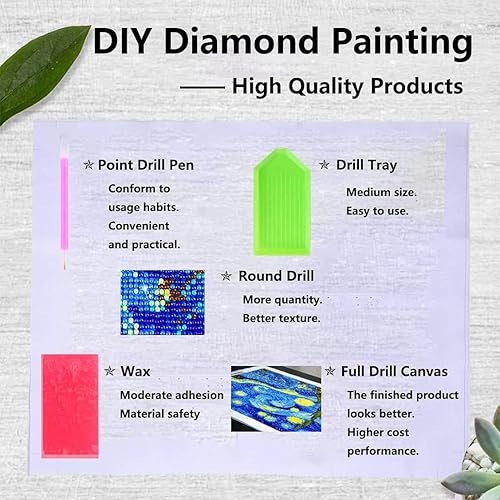 DIY Diamond Painting

—— High Quality Products

☆ Point Drill Pen
Conform to usage habits. Convenient and practical.

☆ Drill Tray
Medium size. Easy to use.

☆ Round Drill
More quantity. Better texture.

☆ Wax
Moderate adhesion
Material safety

☆ Full Drill Canvas
The finished product looks better. Higher cost performance.